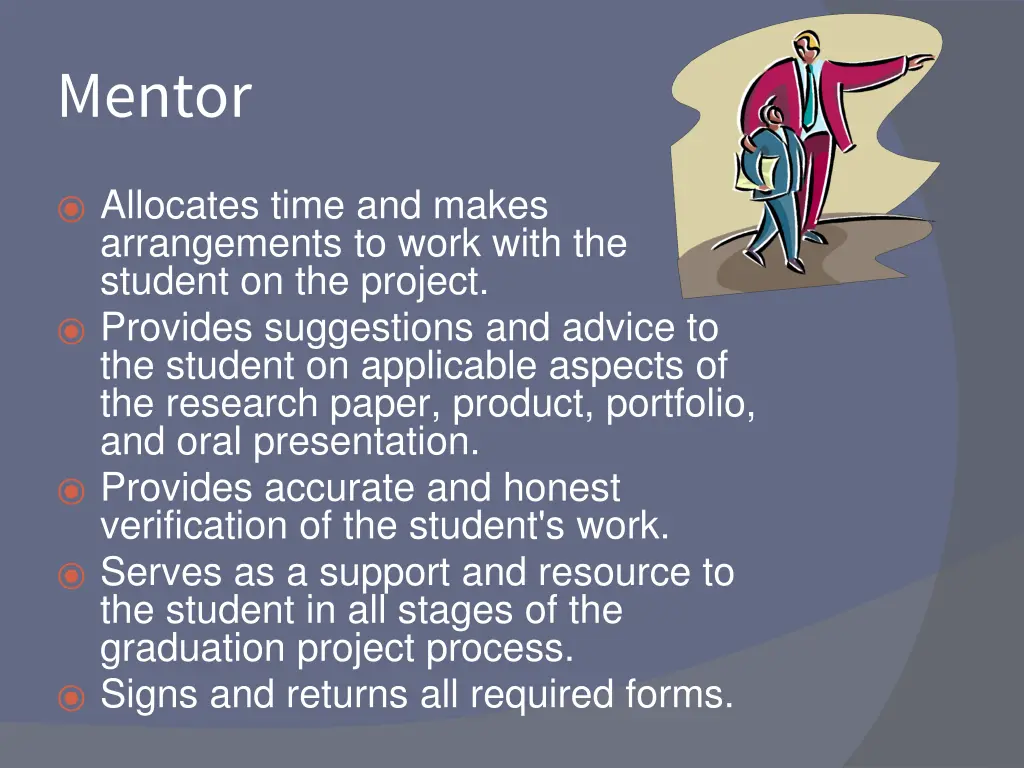 Mentor

◉ Allocates time and makes arrangements to work with the student on the project.
◉ Provides suggestions and advice to the student on applicable aspects of the research paper, product, portfolio, and oral presentation.
◉ Provides accurate and honest verification of the student's work.
◉ Serves as a support and resource to the student in all stages of the graduation project process.
◉ Signs and returns all required forms.